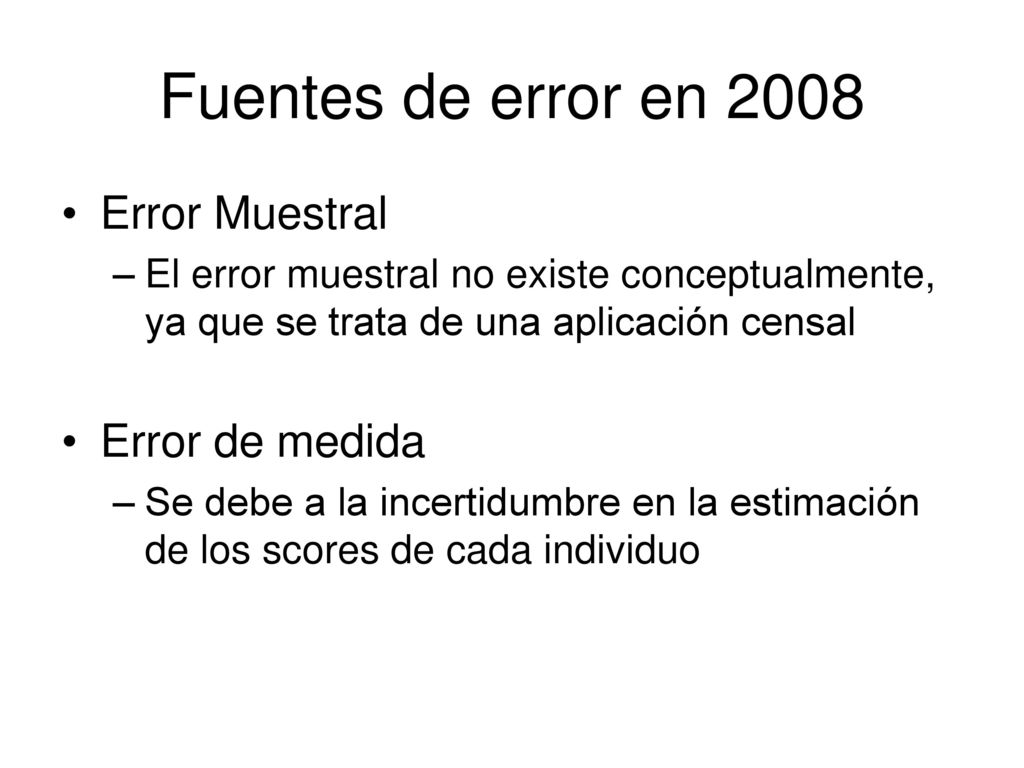 Fuentes de error en 2008

• Error Muestral
– El error muestral no existe conceptualmente, ya que se trata de una aplicación censal

• Error de medida
– Se debe a la incertidumbre en la estimación de los scores de cada individuo